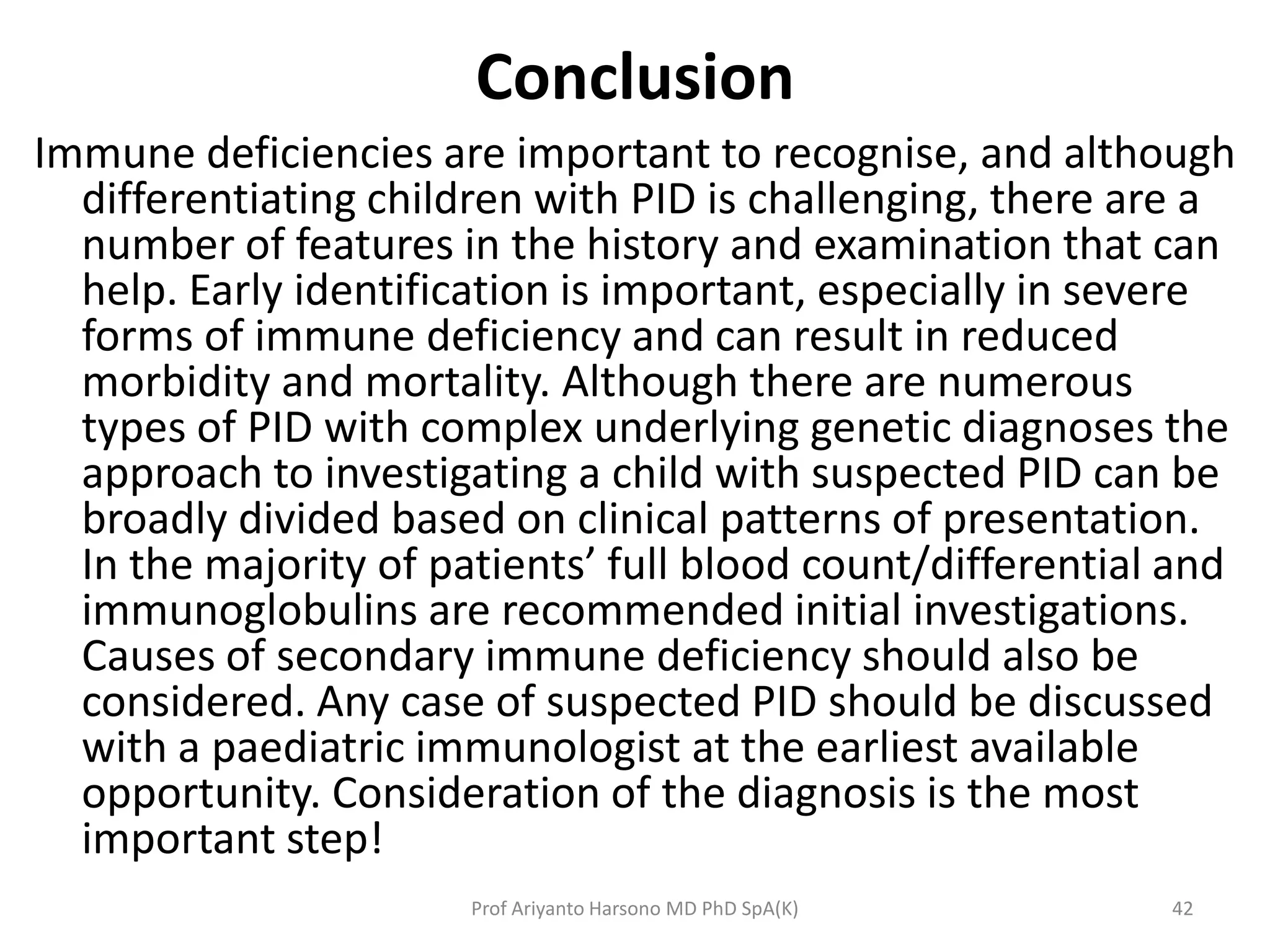 Conclusion

Immune deficiencies are important to recognise, and although differentiating children with PID is challenging, there are a number of features in the history and examination that can help. Early identification is important, especially in severe forms of immune deficiency and can result in reduced morbidity and mortality. Although there are numerous types of PID with complex underlying genetic diagnoses the approach to investigating a child with suspected PID can be broadly divided based on clinical patterns of presentation. In the majority of patients’ full blood count/differential and immunoglobulins are recommended initial investigations. Causes of secondary immune deficiency should also be considered. Any case of suspected PID should be discussed with a paediatric immunologist at the earliest available opportunity. Consideration of the diagnosis is the most important step!

Prof Ariyanto Harsono MD PhD SpA(K)

42